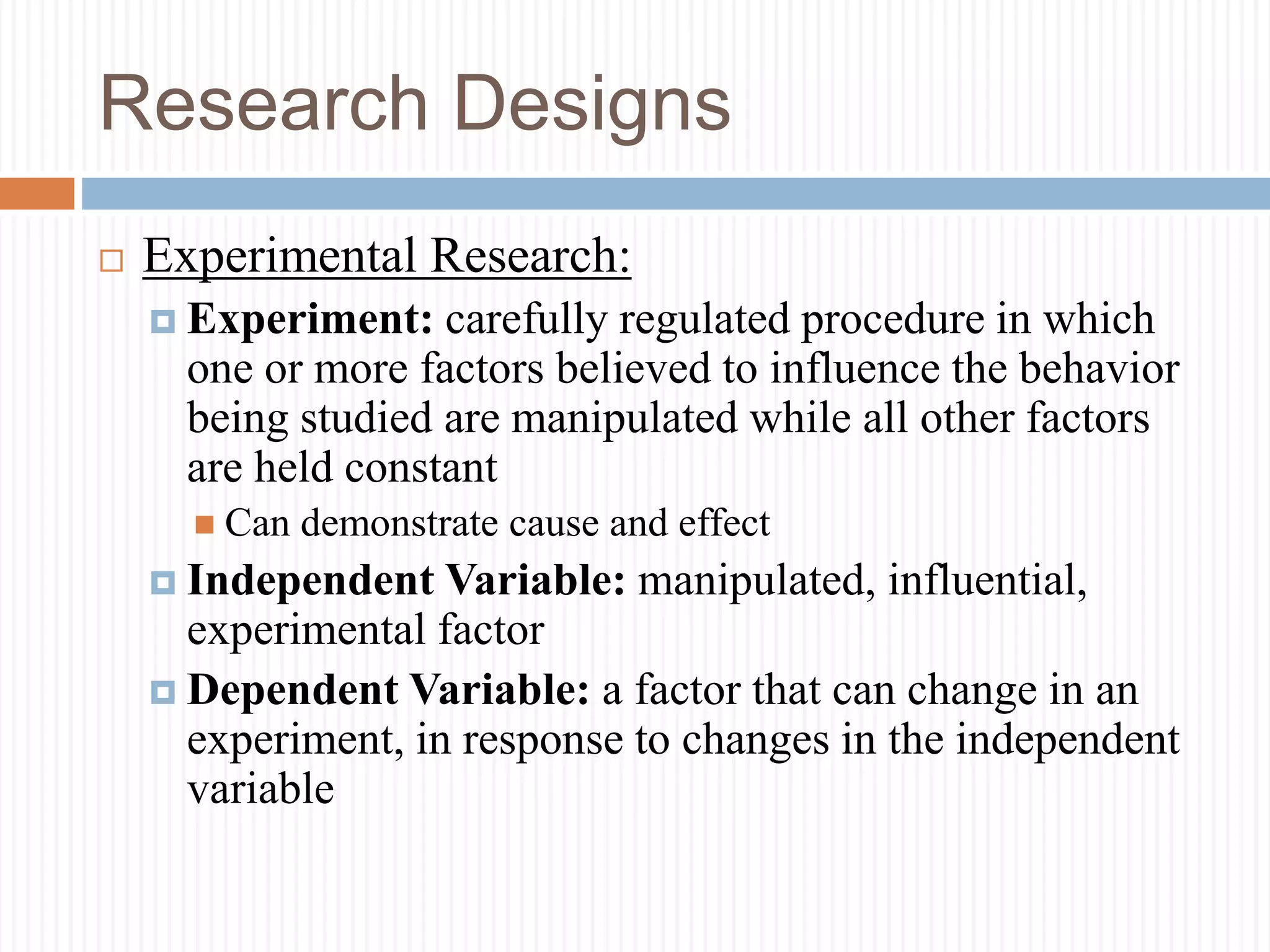 Research Designs

Experimental Research:

Experiment: carefully regulated procedure in which one or more factors believed to influence the behavior being studied are manipulated while all other factors are held constant

Can demonstrate cause and effect

Independent Variable: manipulated, influential, experimental factor

Dependent Variable: a factor that can change in an experiment, in response to changes in the independent variable